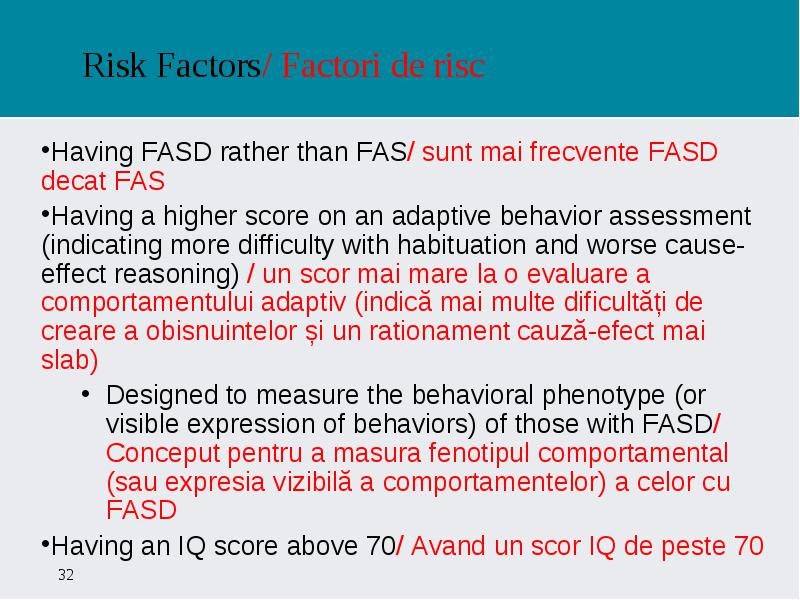 Risk Factors/ Factori de risc

•Having FASD rather than FAS/ sunt mai frecvente FASD decat FAS

•Having a higher score on an adaptive behavior assessment (indicating more difficulty with habituation and worse cause-effect reasoning) / un scor mai mare la o evaluare a comportamentului adaptiv (indică mai multe dificultăți de creare a obisnuintelor și un rationament cauză-efect mai slab)

• Designed to measure the behavioral phenotype (or visible expression of behaviors) of those with FASD/ Conceput pentru a masura fenotipul comportamental (sau expresia vizibilă a comportamentelor) a celor cu FASD

•Having an IQ score above 70/ Avand un scor IQ de peste 70

32